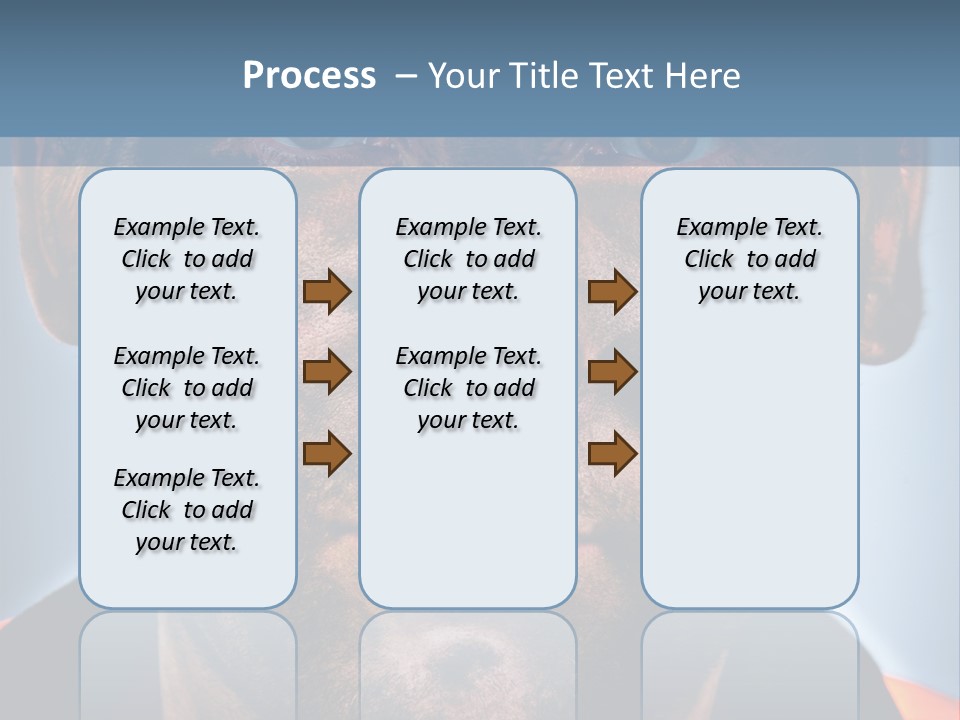 Process – Your Title Text Here

Example Text. Click to add your text.

Example Text. Click to add your text.

Example Text. Click to add your text.

Example Text. Click to add your text.

Example Text. Click to add your text.

Example Text. Click to add your text.